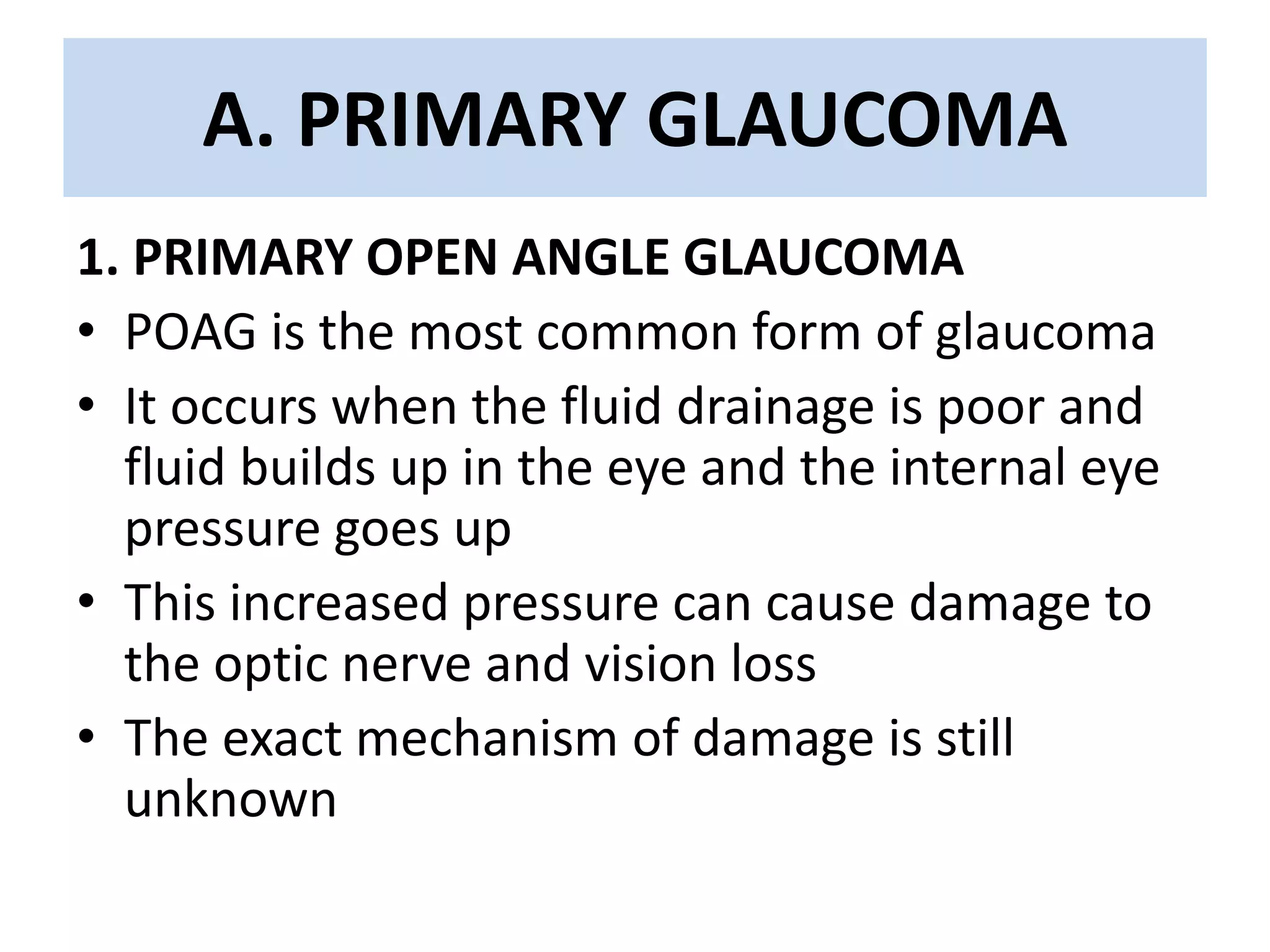 A. PRIMARY GLAUCOMA

1. PRIMARY OPEN ANGLE GLAUCOMA

• POAG is the most common form of glaucoma
• It occurs when the fluid drainage is poor and fluid builds up in the eye and the internal eye pressure goes up
• This increased pressure can cause damage to the optic nerve and vision loss
• The exact mechanism of damage is still unknown